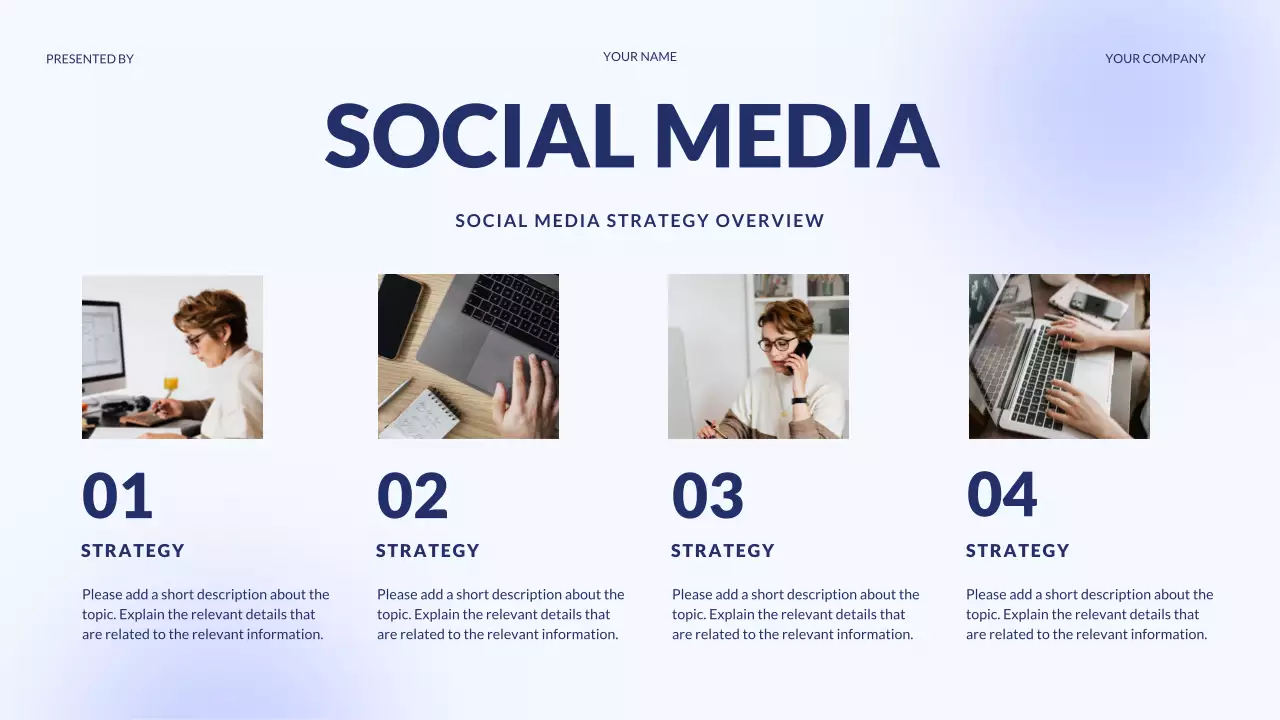 PRESENTED BY

YOUR NAME

YOUR COMPANY

SOCIAL MEDIA

SOCIAL MEDIA STRATEGY OVERVIEW

01

STRATEGY

Please add a short description about the topic. Explain the relevant details that are related to the relevant information.

02

STRATEGY

Please add a short description about the topic. Explain the relevant details that are related to the relevant information.

03

STRATEGY

Please add a short description about the topic. Explain the relevant details that are related to the relevant information.

04

STRATEGY

Please add a short description about the topic. Explain the relevant details that are related to the relevant information.